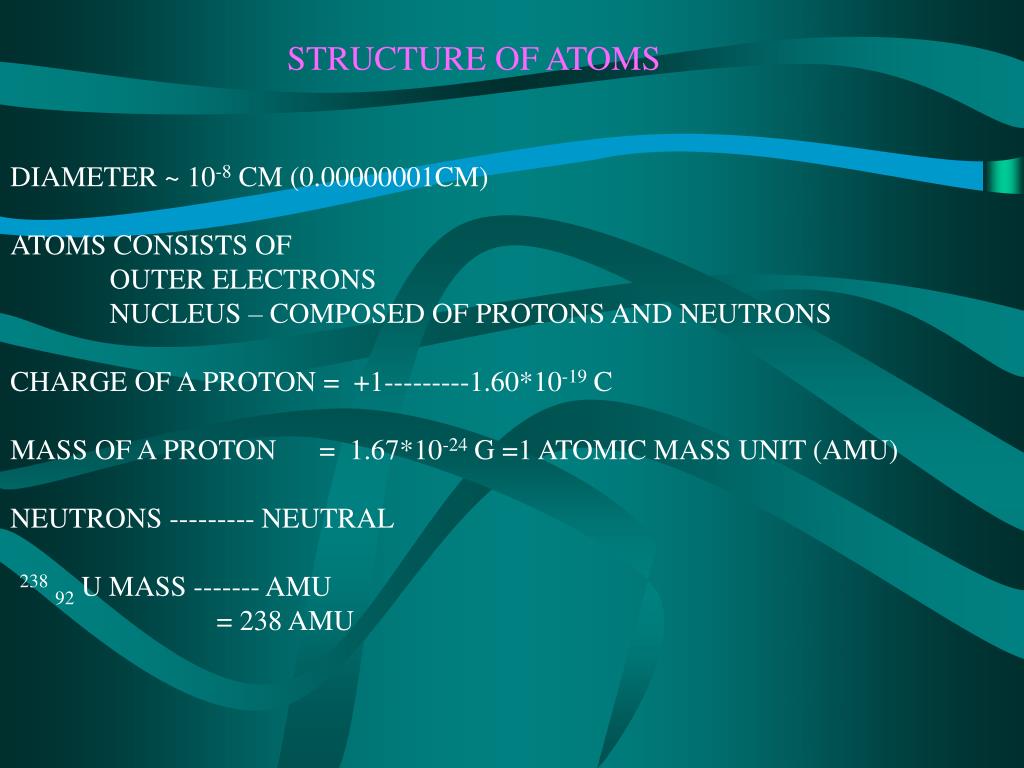 STRUCTURE OF ATOMS

DIAMETER ~ $10^{-8}$ CM (0.00000001CM)

ATOMS CONSISTS OF
OUTER ELECTRONS
NUCLEUS – COMPOSED OF PROTONS AND NEUTRONS

CHARGE OF A PROTON = +1---------$1.60*10^{-19}$ C

MASS OF A PROTON = $1.67*10^{-24}$ G =1 ATOMIC MASS UNIT (AMU)

NEUTRONS --------- NEUTRAL

$^{238}_{92}U$ MASS ------- AMU
= 238 AMU